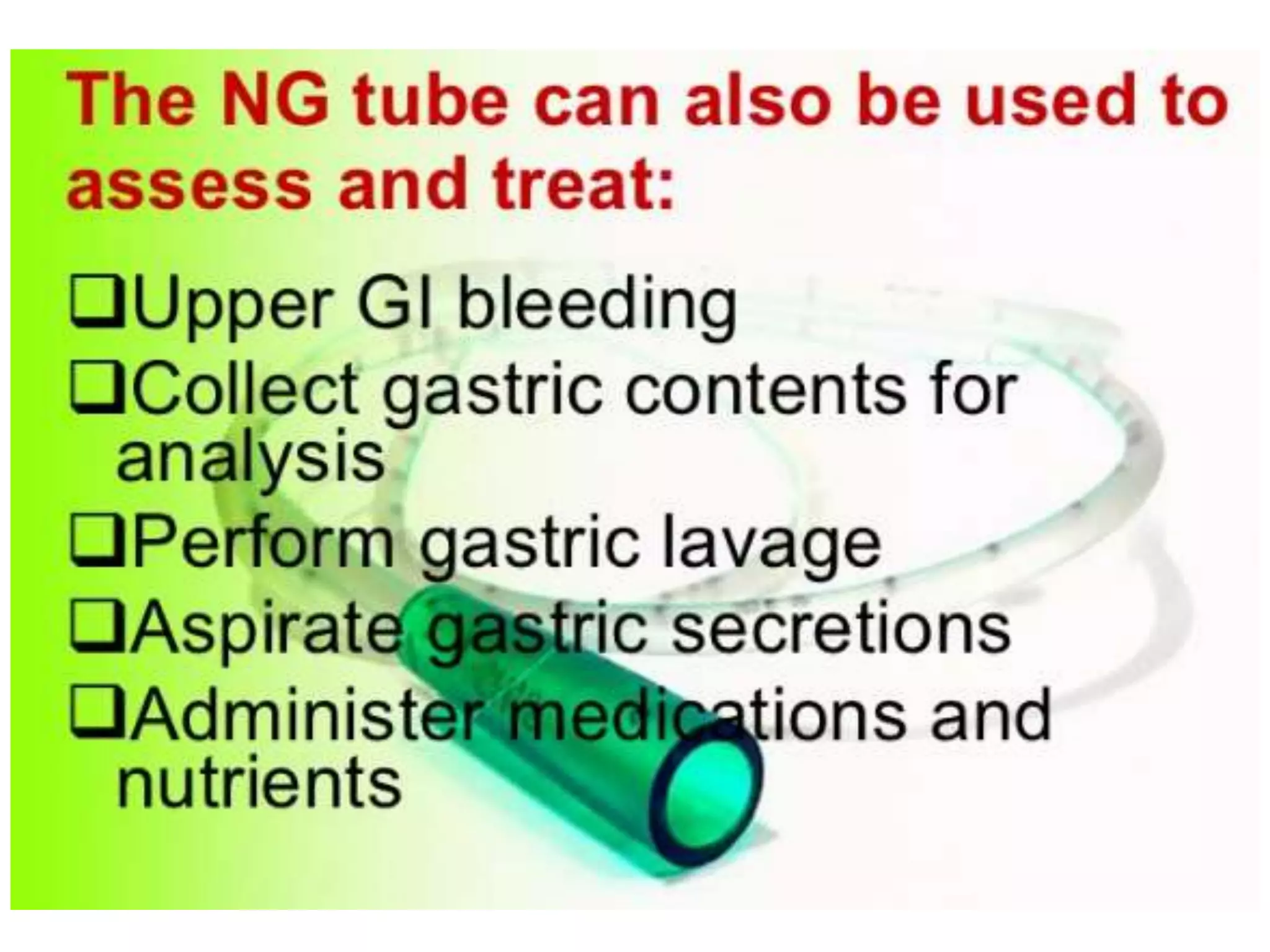 The NG tube can also be used to assess and treat:

❑Upper GI bleeding
❑Collect gastric contents for analysis
❑Perform gastric lavage
❑Aspirate gastric secretions
❑Administer medications and nutrients